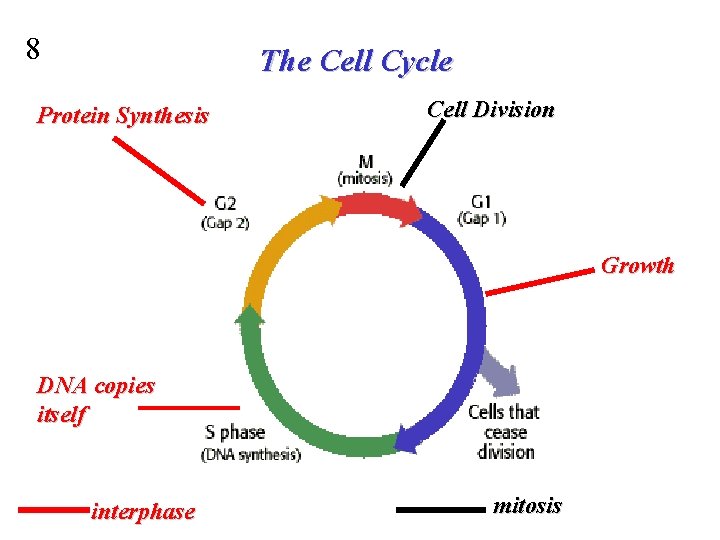 8

The Cell Cycle

Protein Synthesis

Cell Division

M
(mitosis)

G2
(Gap 2)

G1
(Gap 1)

Growth

DNA copies itself

S phase
(DNA synthesis)

Cells that cease division

interphase

mitosis